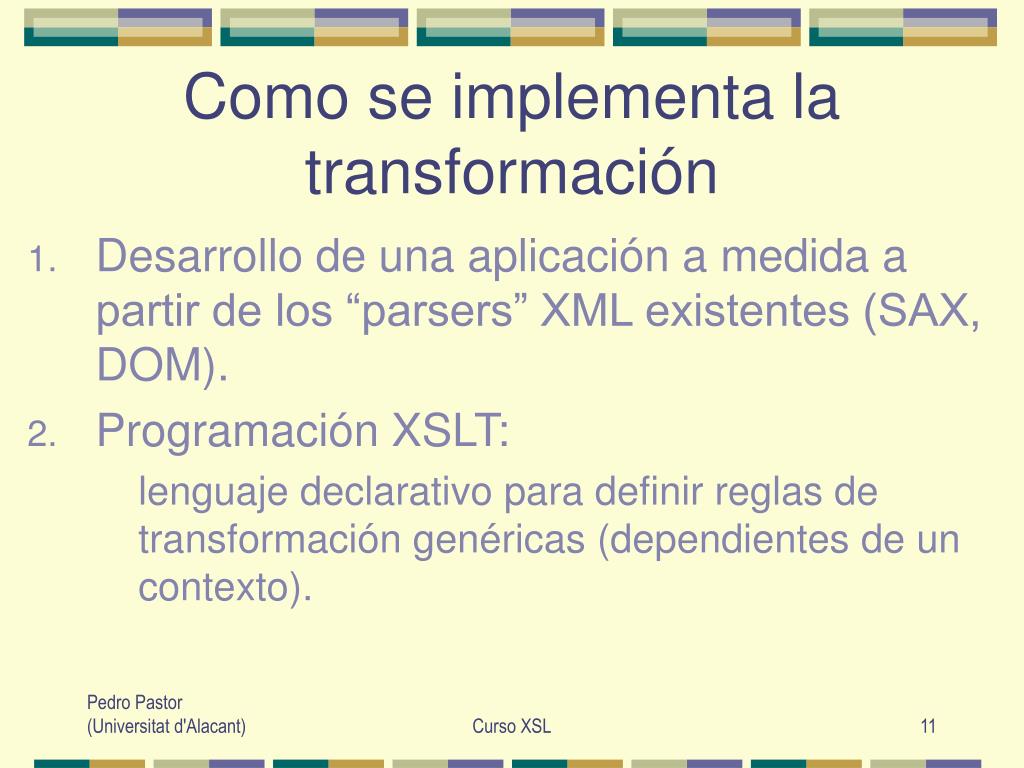 Como se implementa la transformación

1. Desarrollo de una aplicación a medida a partir de los “parsers” XML existentes (SAX, DOM).
2. Programación XSLT:

lenguaje declarativo para definir reglas de transformación genéricas (dependientes de un contexto).

Pedro Pastor
(Universitat d'Alacant)

Curso XSL

11